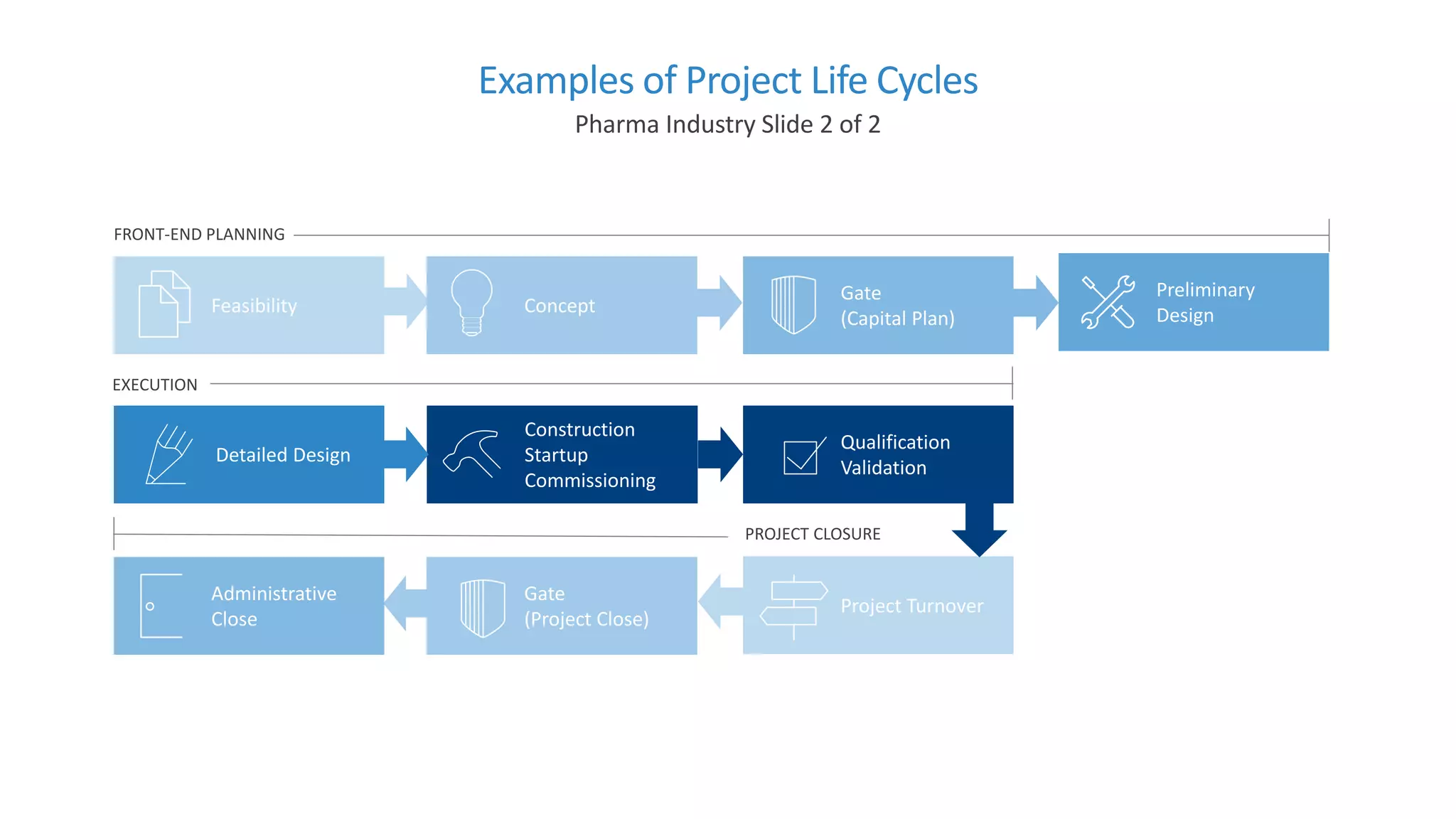 Examples of Project Life Cycles
Pharma Industry Slide 2 of 2

FRONT-END PLANNING

Feasibility

Concept

Gate
(Capital Plan)

Preliminary
Design

EXECUTION

Detailed Design

Construction
Startup
Commissioning

Qualification
Validation

PROJECT CLOSURE

Project Turnover

Gate
(Project Close)

Administrative
Close